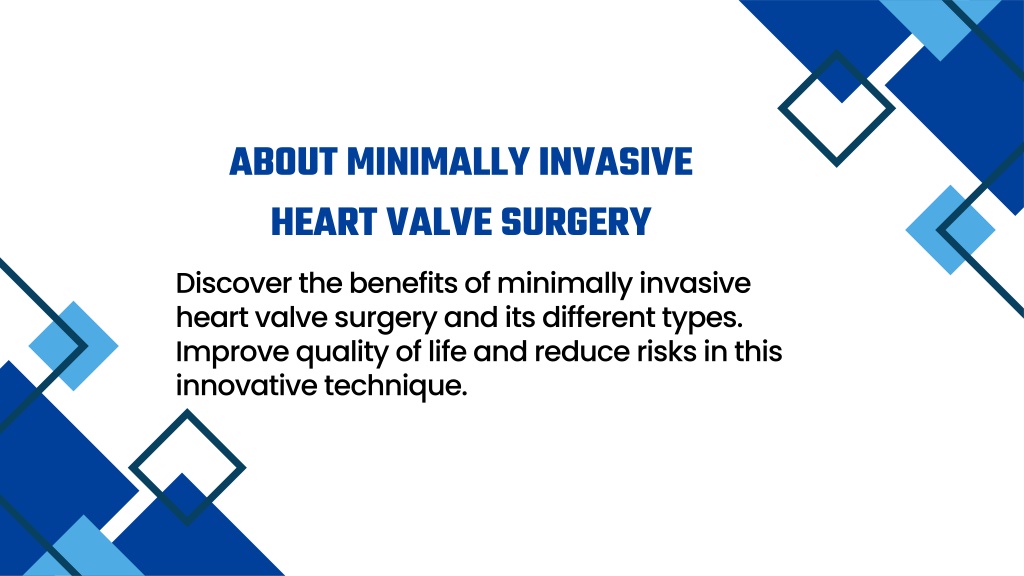 ABOUT MINIMALLY INVASIVE
HEART VALVE SURGERY

Discover the benefits of minimally invasive heart valve surgery and its different types. Improve quality of life and reduce risks in this innovative technique.